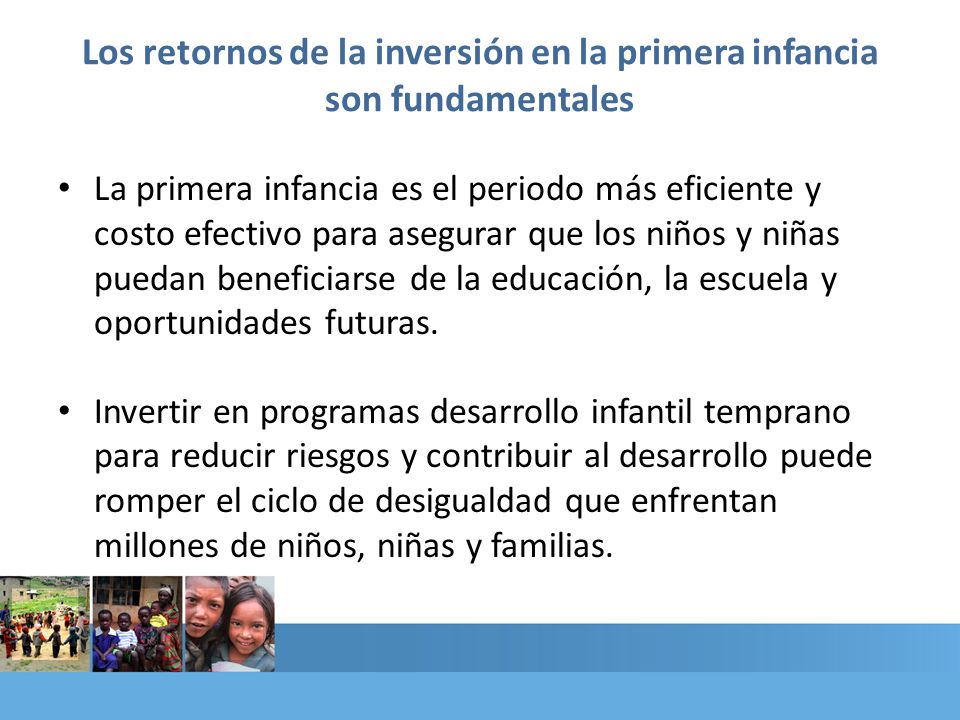 Los retornos de la inversión en la primera infancia son fundamentales

• La primera infancia es el periodo más eficiente y costo efectivo para asegurar que los niños y niñas puedan beneficiarse de la educación, la escuela y oportunidades futuras.

• Invertir en programas desarrollo infantil temprano para reducir riesgos y contribuir al desarrollo puede romper el ciclo de desigualdad que enfrentan millones de niños, niñas y familias.